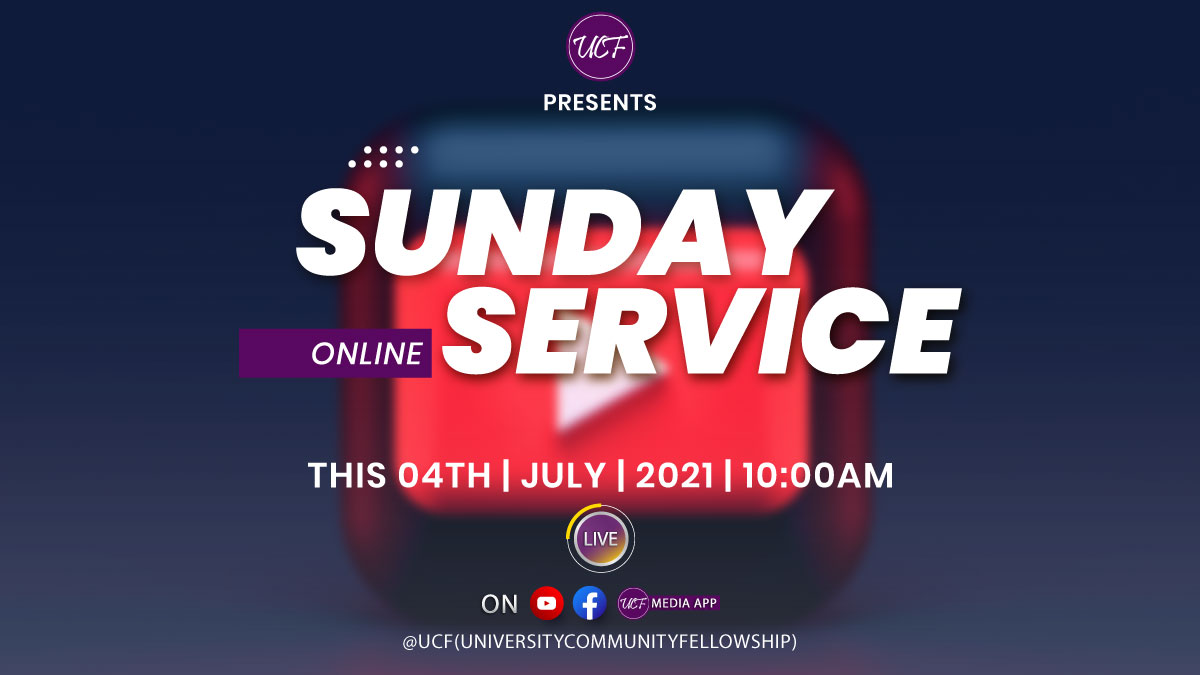 UCF

PRESENTS

SUNDAY

ONLINE SERVICE

THIS 04TH | JULY | 2021 | 10:00AM

LIVE

ON UCF MEDIA APP

@UCF(UNIVERSITYCOMMUNITYFELLOWSHIP)